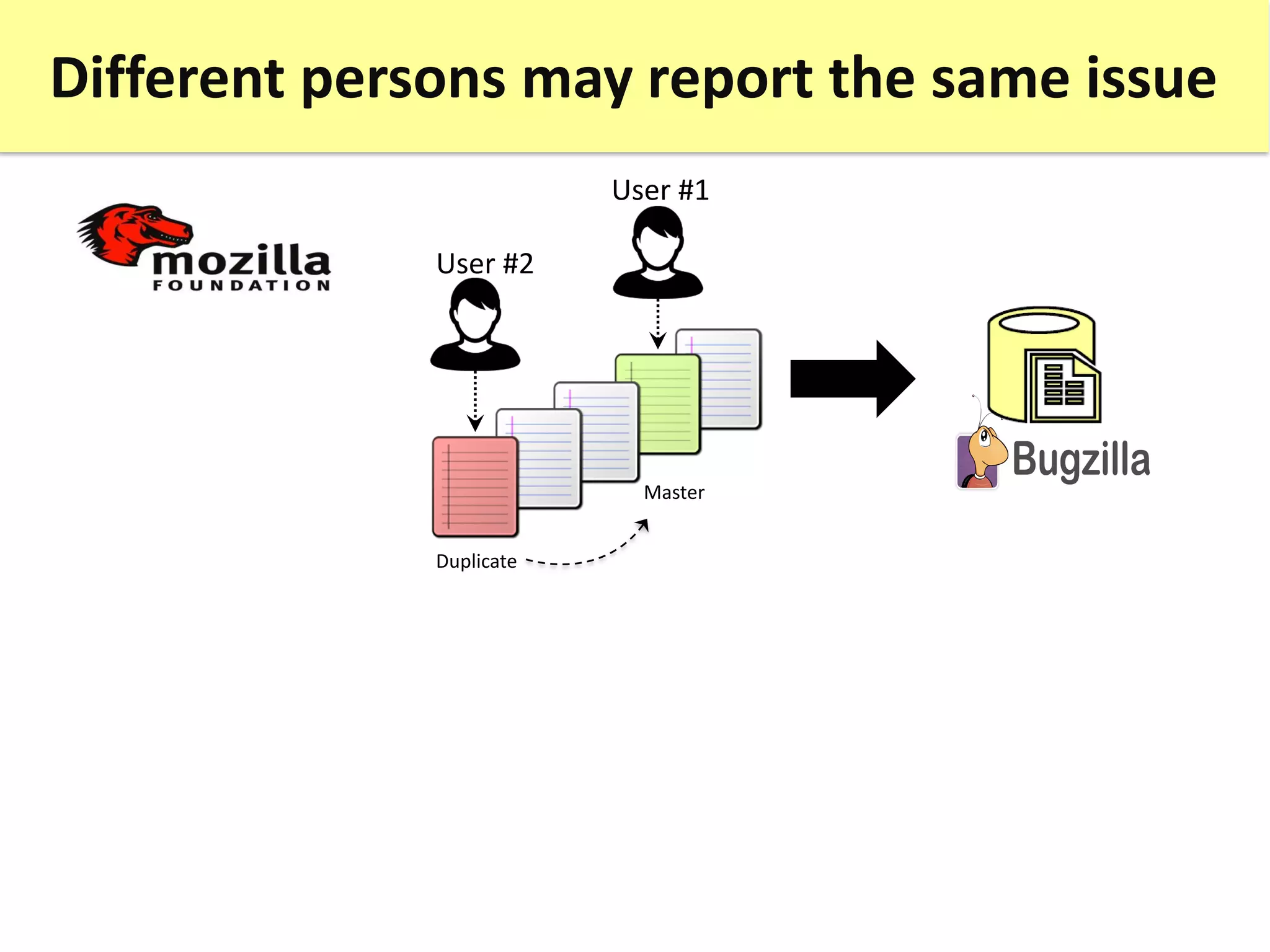 Different persons may report the same issue

mozilla
FOUNDATION

User #1

User #2

Master

Duplicate

Bugzilla